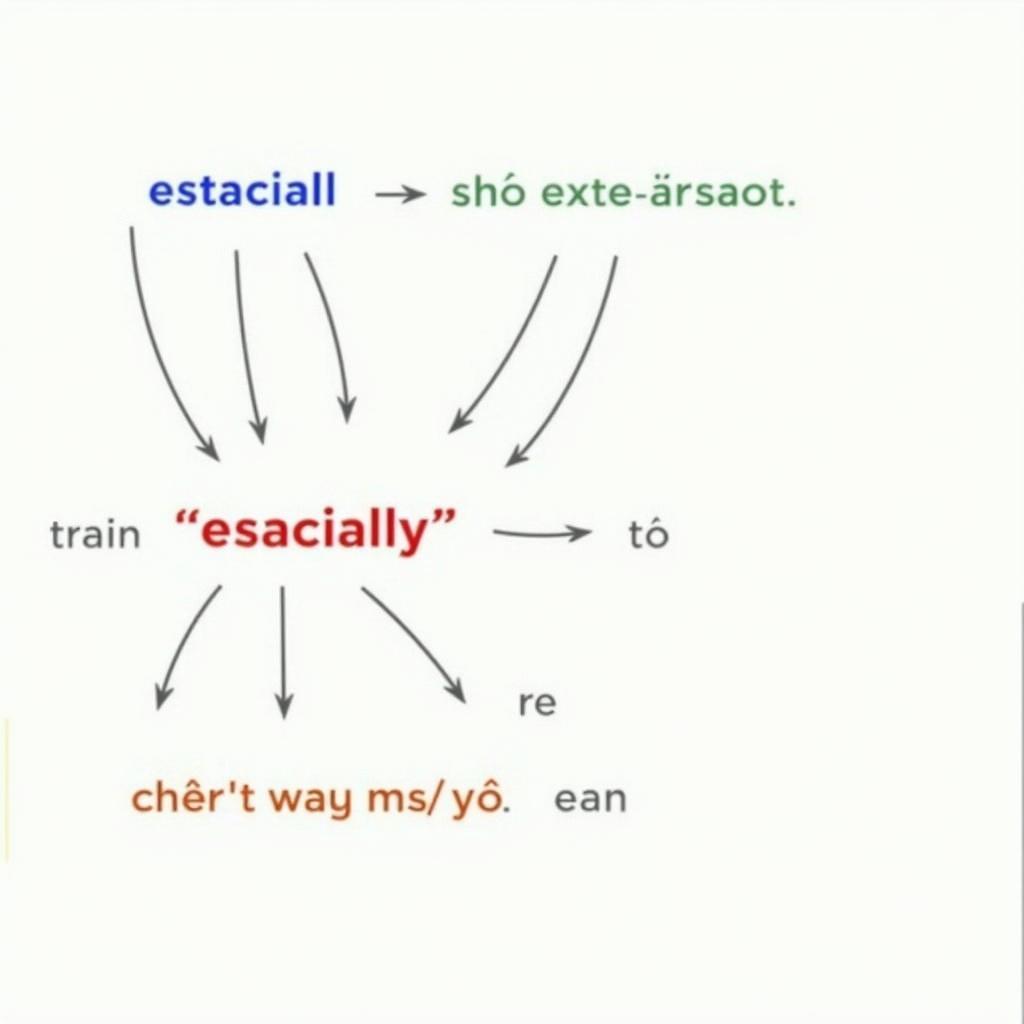 estaciall → shó exte-ärsaot.

train “esacially” → tô

re

chêr't way ms/ yô. ean